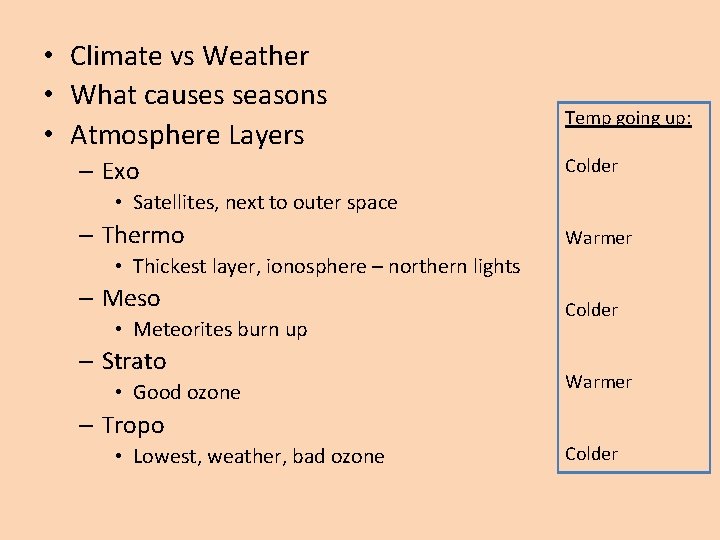 • Climate vs Weather
• What causes seasons
• Atmosphere Layers
– Exo
• Satellites, next to outer space
– Thermo
• Thickest layer, ionosphere – northern lights
– Meso
• Meteorites burn up
– Strato
• Good ozone
– Tropo
• Lowest, weather, bad ozone

Temp going up:

Colder

Warmer

Colder

Warmer

Colder